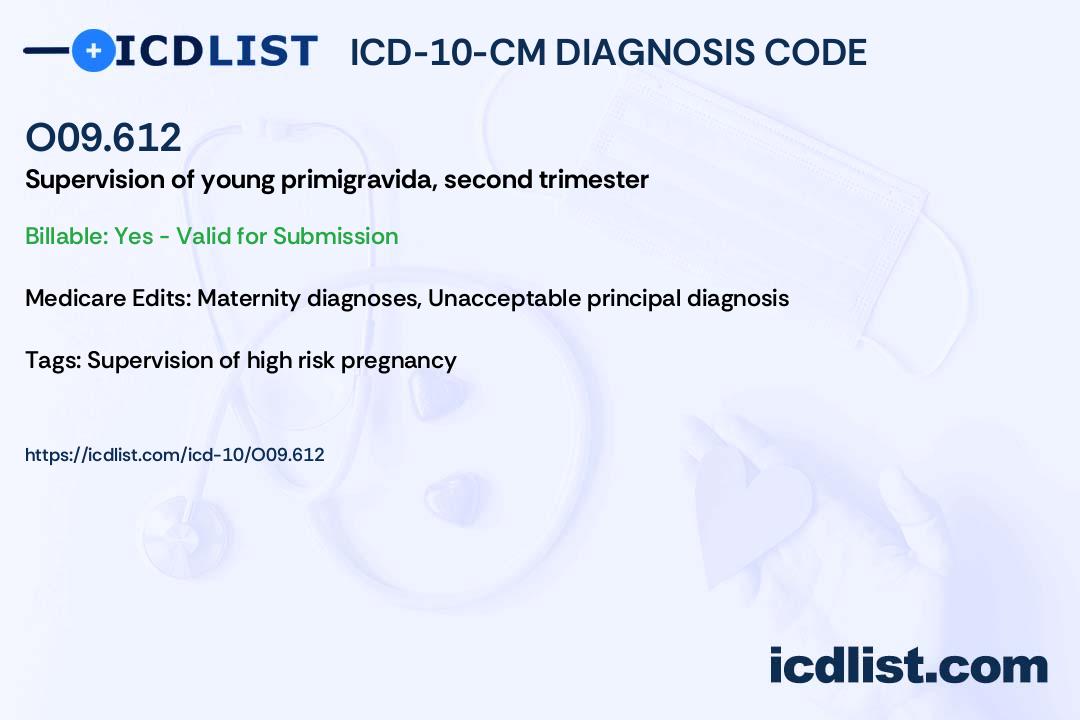 ICDLIST ICD-10-CM DIAGNOSIS CODE

O09.612

Supervision of young primigravida, second trimester

Billable: Yes - Valid for Submission

Medicare Edits: Maternity diagnoses, Unacceptable principal diagnosis

Tags: Supervision of high risk pregnancy

https://icdlist.com/icd-10/O09.612

icdlist.com